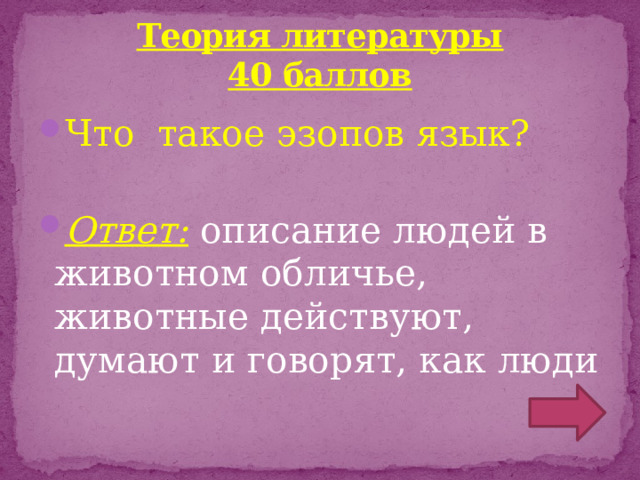 Теория литературы
40 баллов

Что такое эзопов язык?

Ответ: описание людей в животном обличье, животные действуют, думают и говорят, как люди